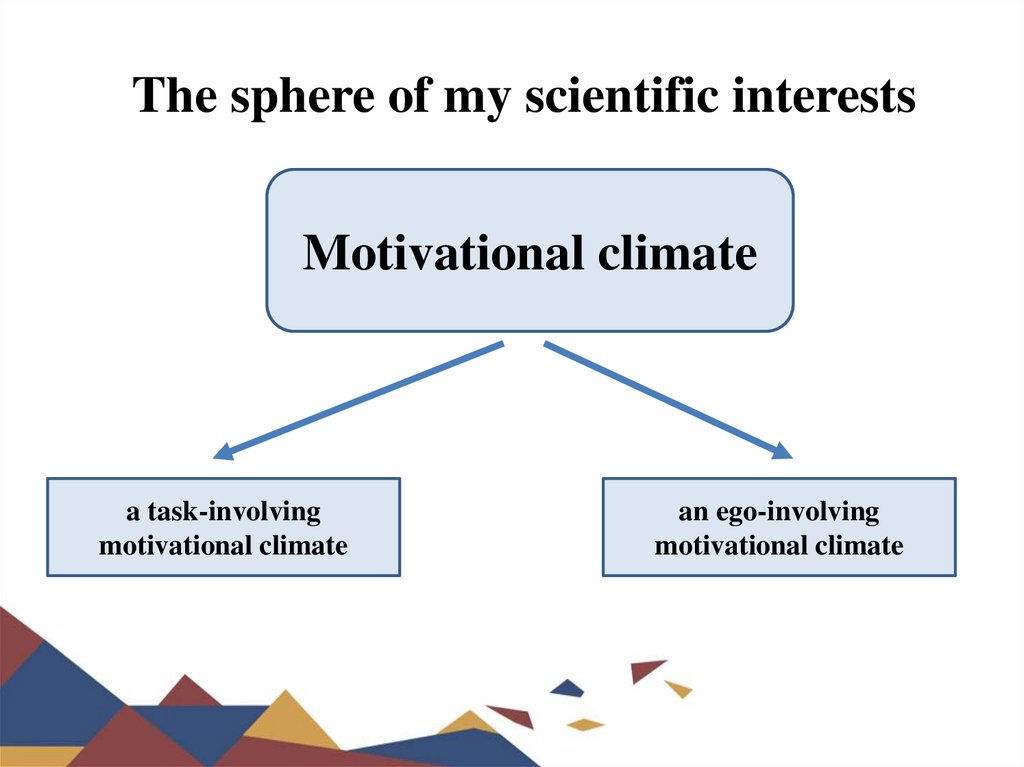 The sphere of my scientific interests

Motivational climate

a task-involving motivational climate

an ego-involving motivational climate